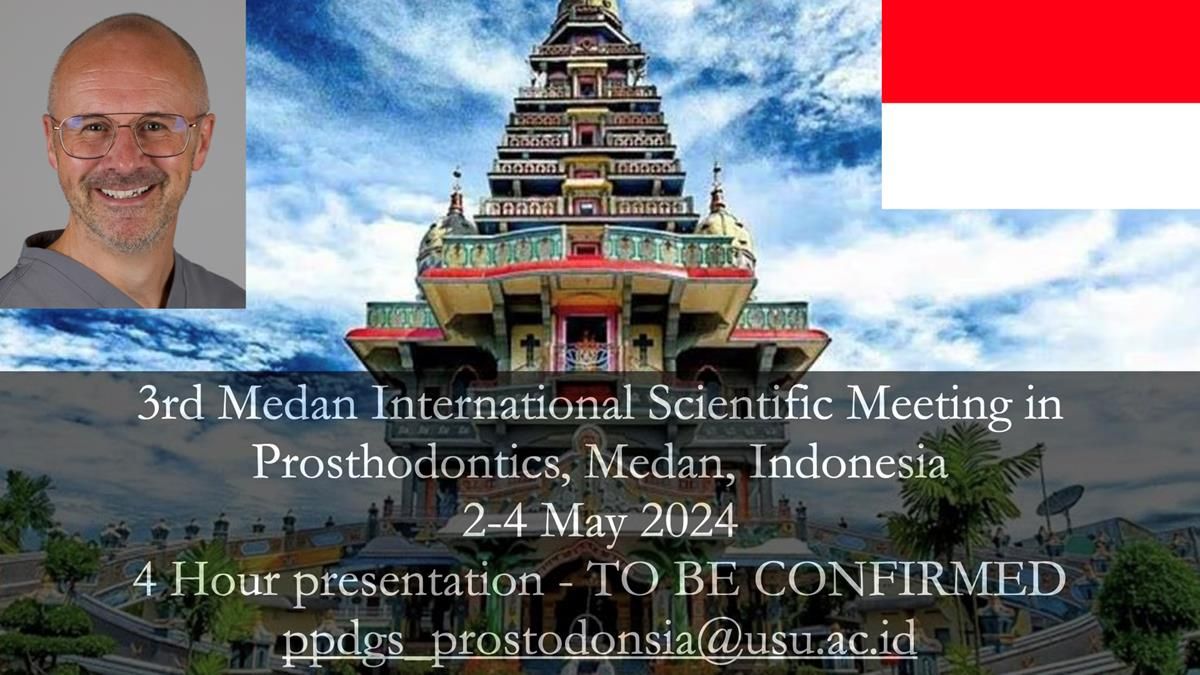 3rd Medan International Scientific Meeting in Prosthodontics, Medan, Indonesia
2-4 May 2024
4 Hour presentation - TO BE CONFIRMED
ppdgs_prostodonsia@usu.ac.id